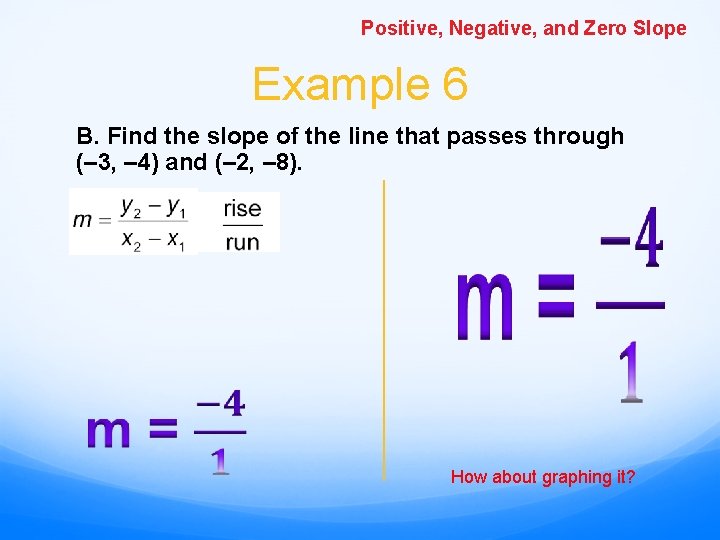 Positive, Negative, and Zero Slope

Example 6

B. Find the slope of the line that passes through (–3, –4) and (–2, –8).

$m = \frac{y_2 - y_1}{x_2 - x_1}$ $\frac{\text{rise}}{\text{run}}$

$m = \frac{-4}{1}$

$m = \frac{-4}{1}$

How about graphing it?